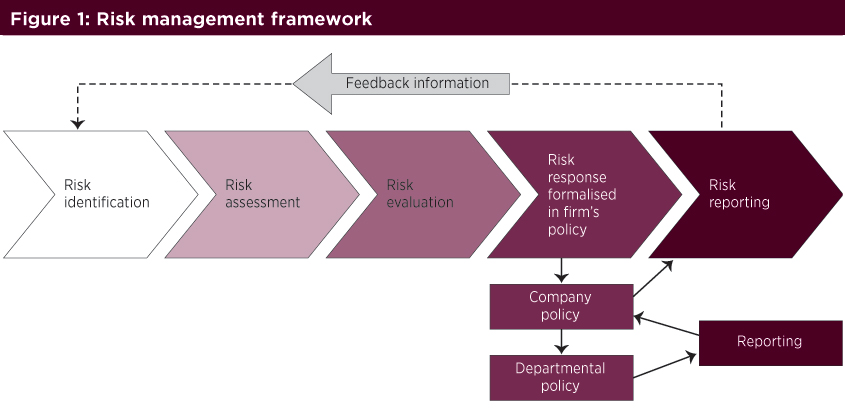 Figure 1: Risk management framework

Feedback information

Risk identification

Risk assessment

Risk evaluation

Risk response formalised in firm's policy

Risk reporting

Company policy

Departmental policy

Reporting